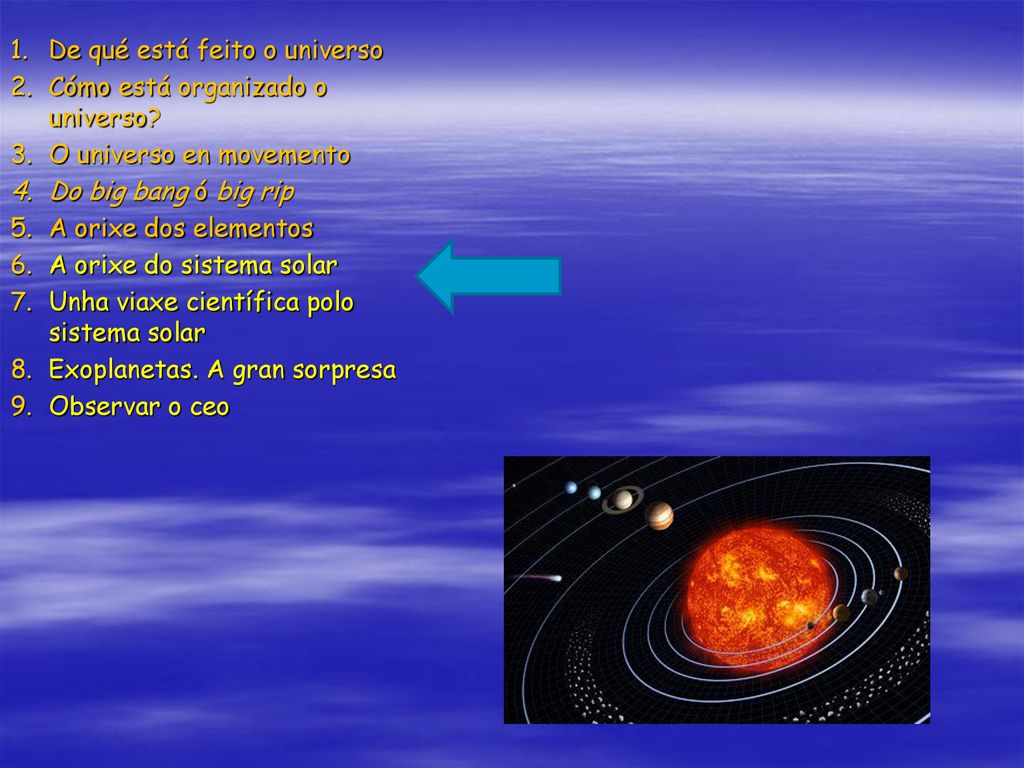 1. De qué está feito o universo
2. Cómo está organizado o universo?
3. O universo en movemento
4. Do big bang ó big rip
5. A orixe dos elementos
6. A orixe do sistema solar
7. Unha viaxe científica polo sistema solar
8. Exoplanetas. A gran sorpresa
9. Observar o ceo